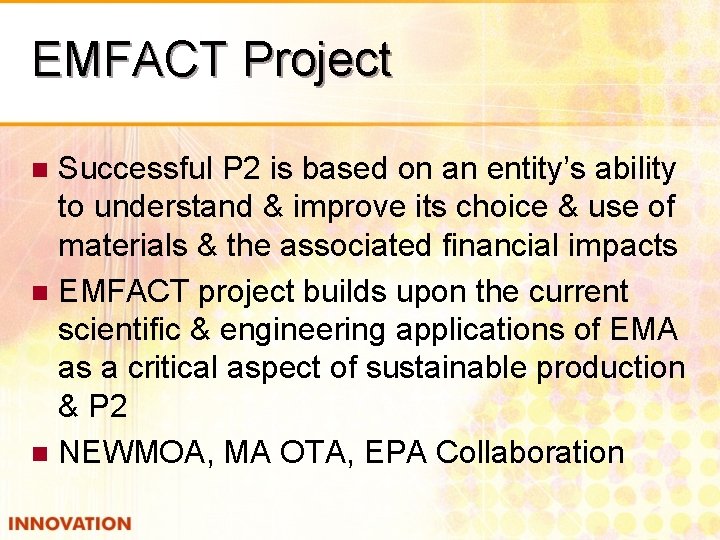 EMFACT Project

- Successful P2 is based on an entity's ability to understand & improve its choice & use of materials & the associated financial impacts
- EMFACT project builds upon the current scientific & engineering applications of EMA as a critical aspect of sustainable production & P2
- NEWMOA, MA OTA, EPA Collaboration

INNOVATION